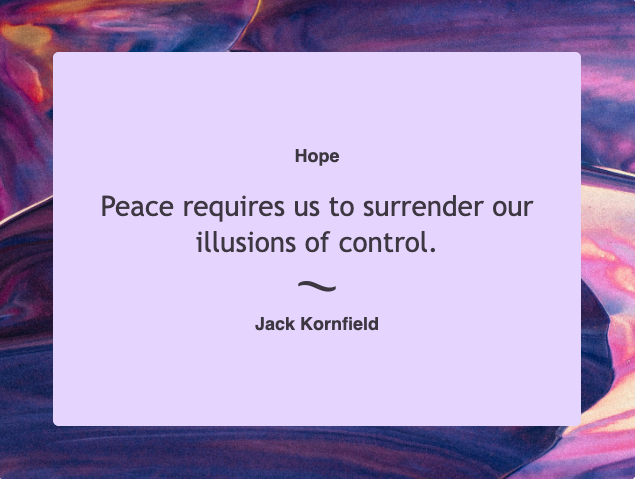 Hope

Peace requires us to surrender our illusions of control.

~

Jack Kornfield